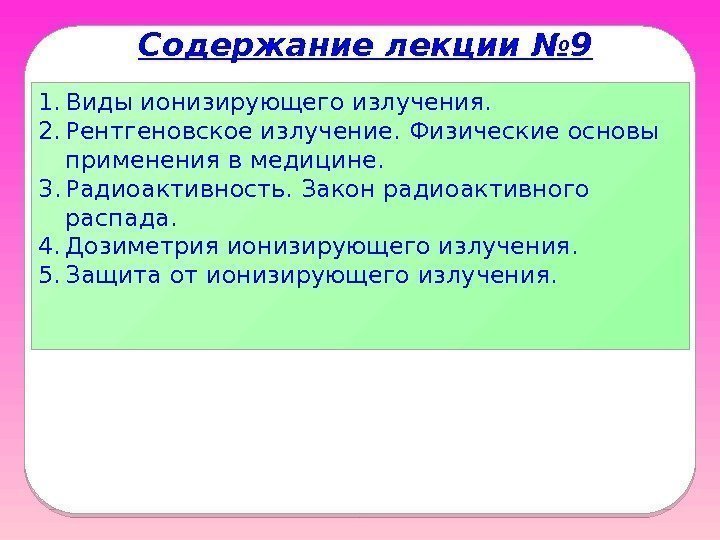 Содержание лекции №9

1. Виды ионизирующего излучения.
2. Рентгеновское излучение. Физические основы применения в медицине.
3. Радиоактивность. Закон радиоактивного распада.
4. Дозиметрия ионизирующего излучения.
5. Защита от ионизирующего излучения.